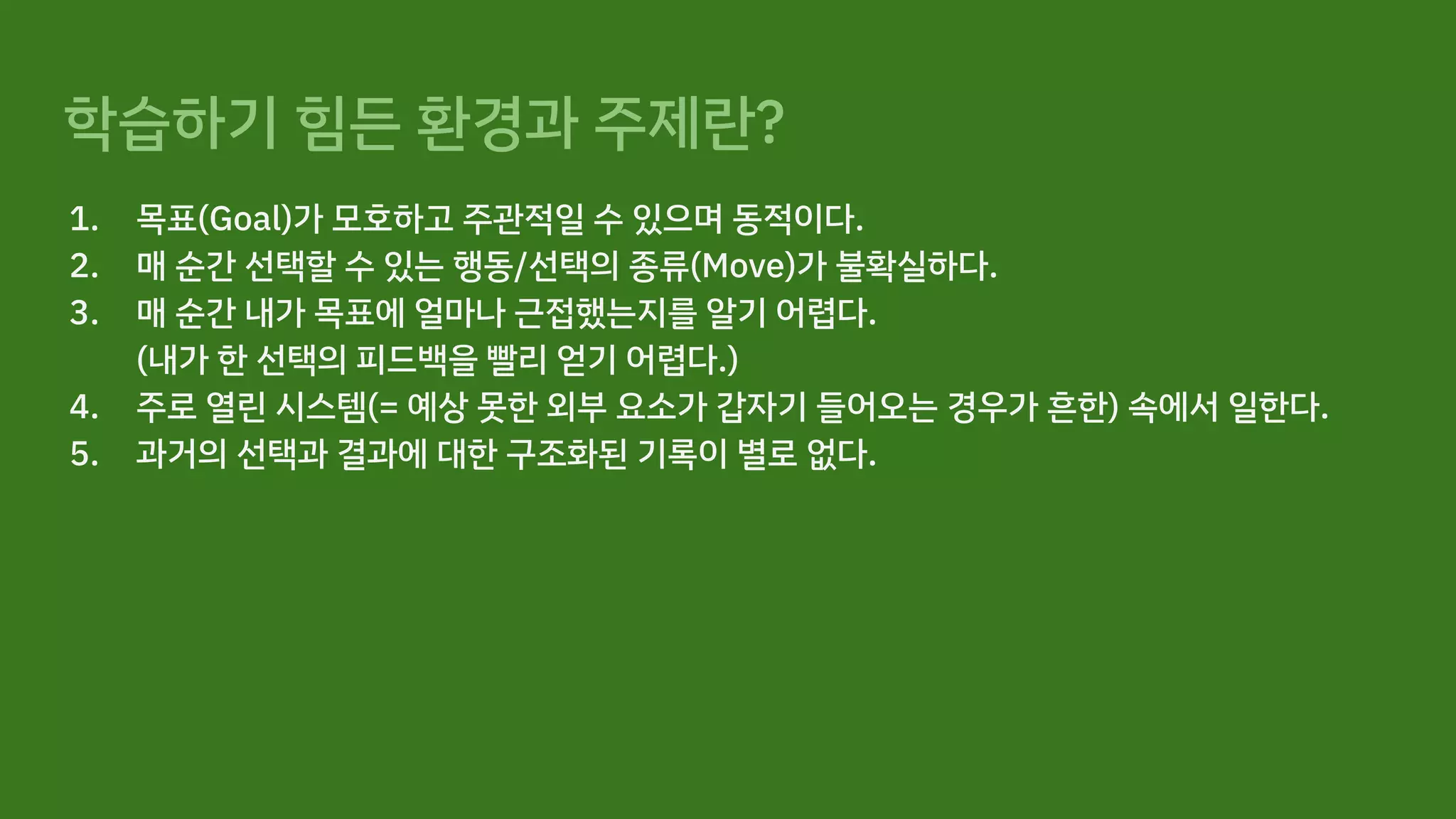 학습하기 힘든 환경과 주제란?

1. 목표(Goal)가 모호하고 주관적일 수 있으며 동적이다.
2. 매 순간 선택할 수 있는 행동/선택의 종류(Move)가 불확실하다.
3. 매 순간 내가 목표에 얼마나 근접했는지를 알기 어렵다.
(내가 한 선택의 피드백을 빨리 얻기 어렵다.)
4. 주로 열린 시스템(= 예상 못한 외부 요소가 갑자기 들어오는 경우가 흔한) 속에서 일한다.
5. 과거의 선택과 결과에 대한 구조화된 기록이 별로 없다.